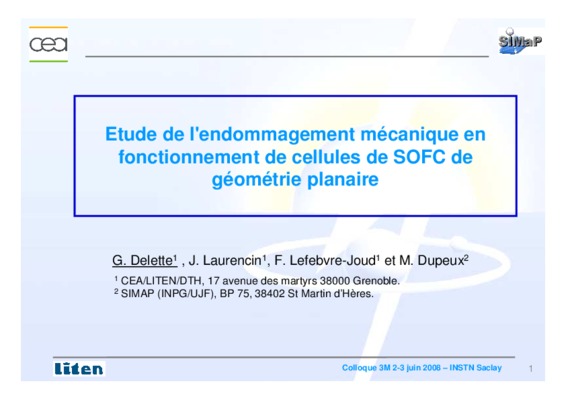 cea

SIMaP

Etude de l'endommagement mécanique en fonctionnement de cellules de SOFC de géométrie planaire

G. Delette$^1$ , J. Laurencin$^1$, F. Lefebvre-Joud$^1$ et M. Dupeux$^2$

$^1$ CEA/LITEN/DTH, 17 avenue des martyrs 38000 Grenoble.
$^2$ SIMAP (INPG/UJF), BP 75, 38402 St Martin d'Hères.

liten

Colloque 3M 2-3 juin 2008 – INSTN Saclay

1